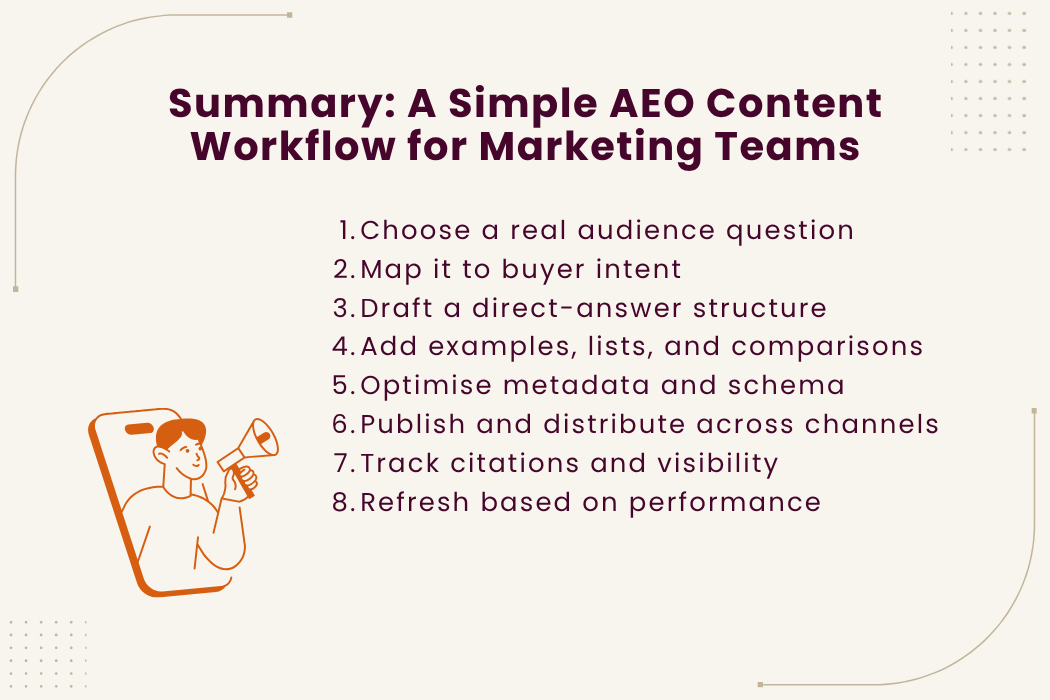 Summary: A Simple AEO Content Workflow for Marketing Teams

1. Choose a real audience question
2. Map it to buyer intent
3. Draft a direct-answer structure
4. Add examples, lists, and comparisons
5. Optimise metadata and schema
6. Publish and distribute across channels
7. Track citations and visibility
8. Refresh based on performance